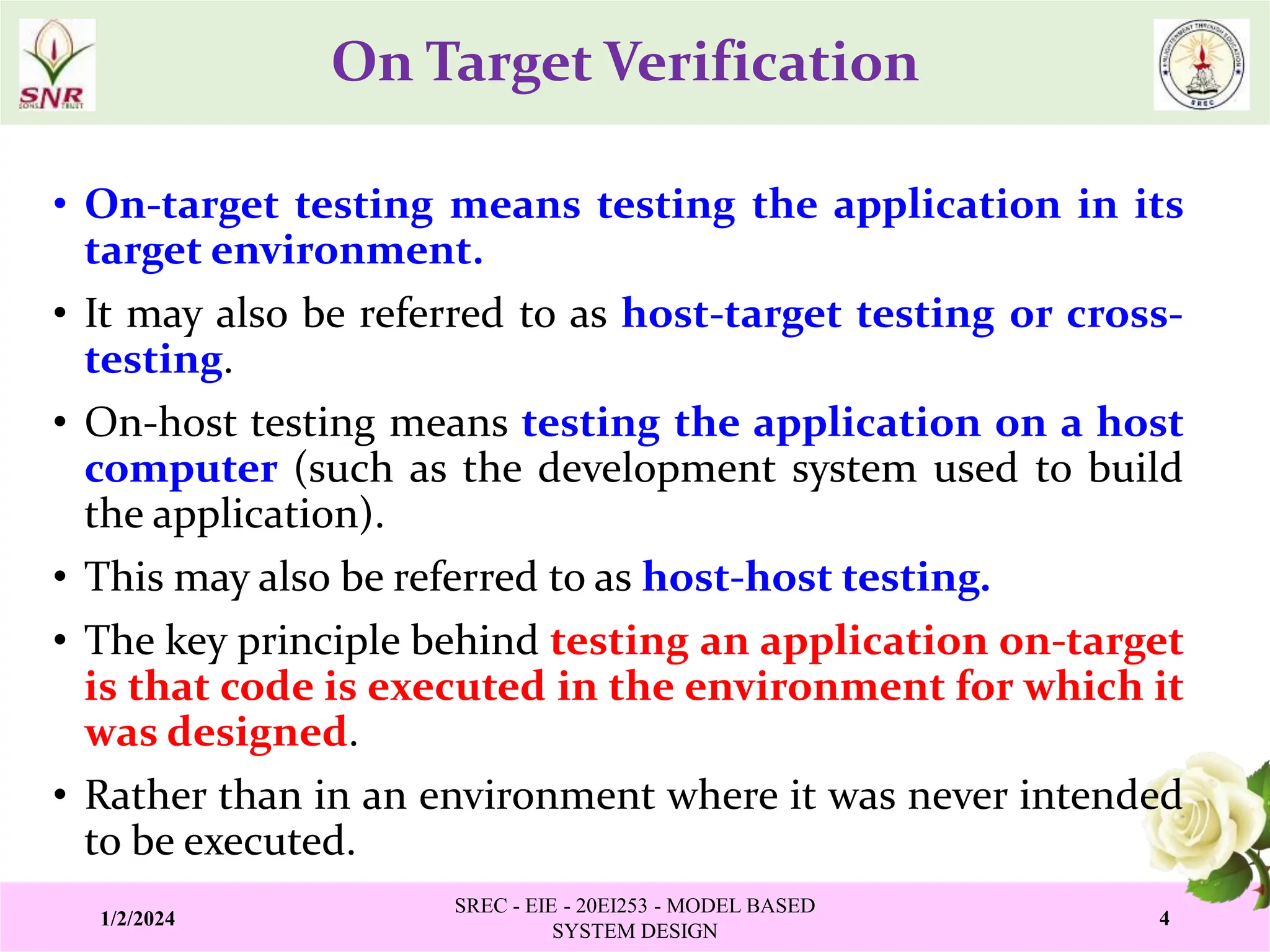 SNR
SONS TRUST

On Target Verification

ENLIGHTENMENT THROUGH EDUCATION
SREC

• On-target testing means testing the application in its target environment.

• It may also be referred to as host-target testing or cross-testing.

• On-host testing means testing the application on a host computer (such as the development system used to build the application).

• This may also be referred to as host-host testing.

• The key principle behind testing an application on-target is that code is executed in the environment for which it was designed.

• Rather than in an environment where it was never intended to be executed.

1/2/2024

SREC - EIE - 20EI253 - MODEL BASED SYSTEM DESIGN

4